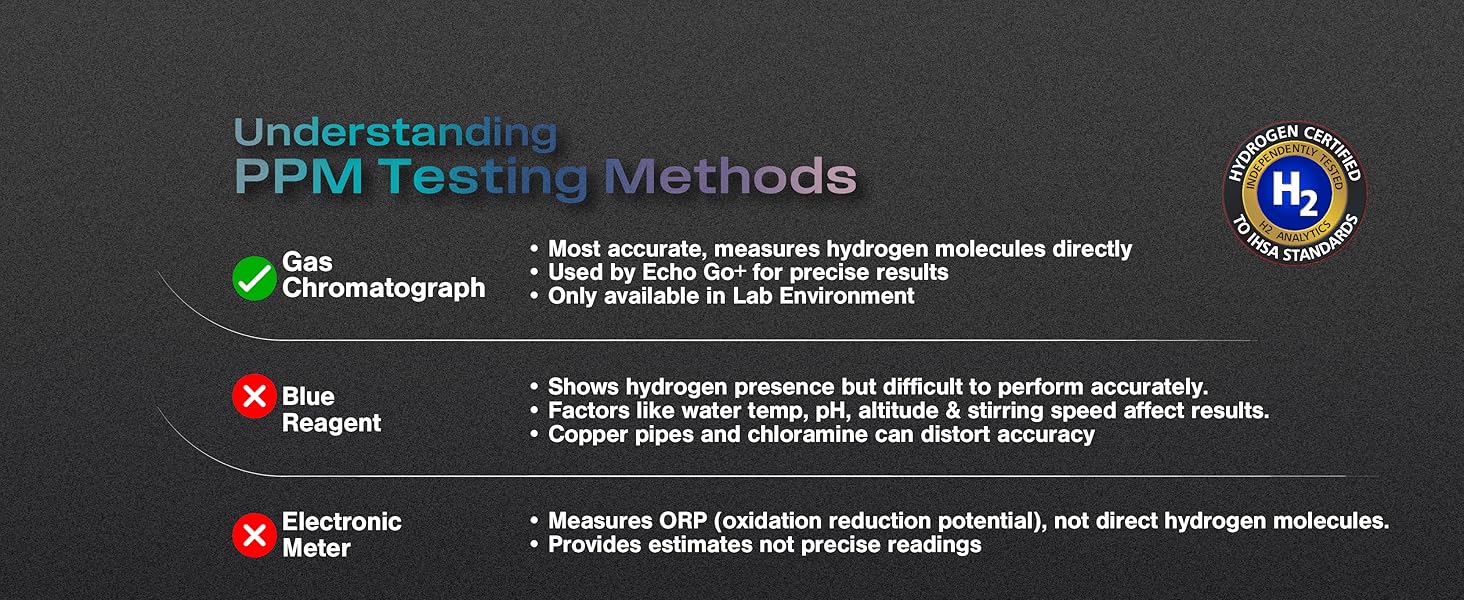 Understanding
PPM Testing Methods

HYDROGEN CERTIFIED
INDEPENDENTLY TESTED
$H_2$
H2 ANALYTICS
TO IHSA STANDARDS

Gas Chromatograph

• Most accurate, measures hydrogen molecules directly
• Used by Echo Go+ for precise results
• Only available in Lab Environment

Blue Reagent

• Shows hydrogen presence but difficult to perform accurately.
• Factors like water temp, pH, altitude & stirring speed affect results.
• Copper pipes and chloramine can distort accuracy

Electronic Meter

• Measures ORP (oxidation reduction potential), not direct hydrogen molecules.
• Provides estimates not precise readings